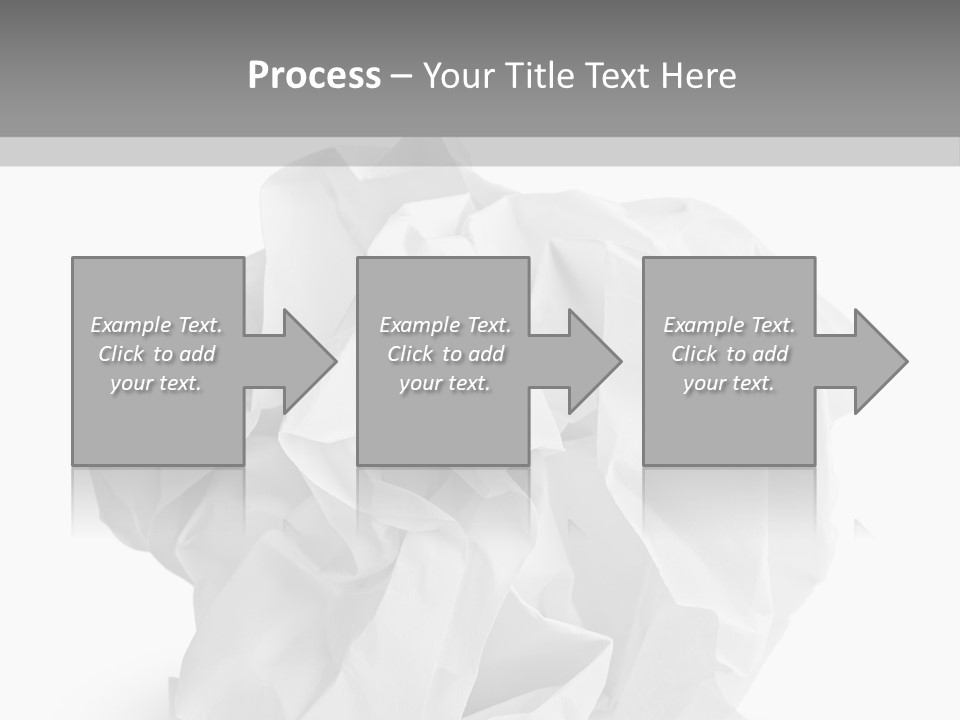 Process – Your Title Text Here

Example Text. Click to add your text.

Example Text. Click to add your text.

Example Text. Click to add your text.